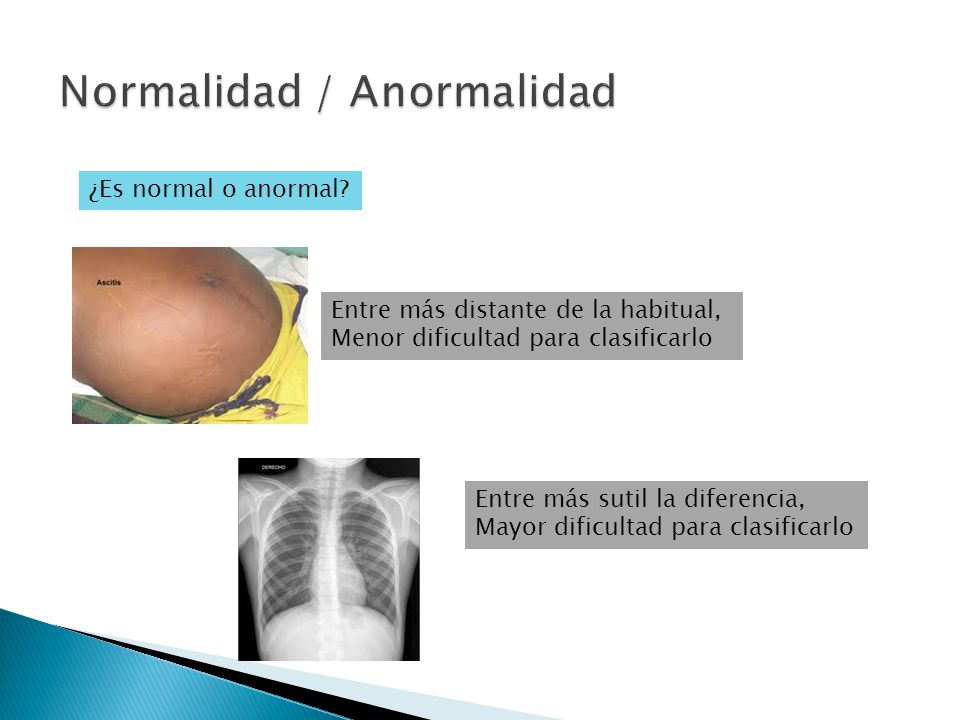 Normalidad / Anormalidad

¿Es normal o anormal?

Ascitis

Entre más distante de la habitual, Menor dificultad para clasificarlo

DERECHO

Entre más sutil la diferencia, Mayor dificultad para clasificarlo